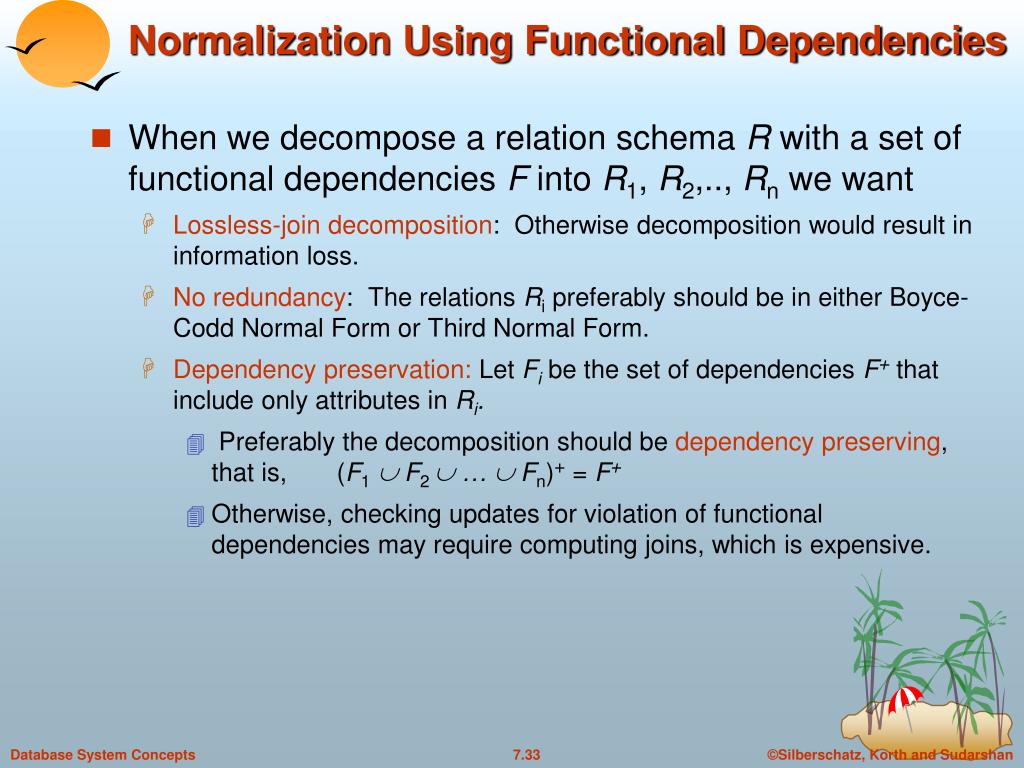 Normalization Using Functional Dependencies

When we decompose a relation schema $R$ with a set of functional dependencies $F$ into $R_1$, $R_2$,.., $R_n$ we want

Lossless-join decomposition: Otherwise decomposition would result in information loss.

No redundancy: The relations $R_i$ preferably should be in either Boyce-Codd Normal Form or Third Normal Form.

Dependency preservation: Let $F_i$ be the set of dependencies $F^+$ that include only attributes in $R_i$.

Preferably the decomposition should be dependency preserving, that is, $(F_1 \cup F_2 \cup \ldots \cup F_n)^+ = F^+$

Otherwise, checking updates for violation of functional dependencies may require computing joins, which is expensive.

Database System Concepts 7.33 ©Silberschatz, Korth and Sudarshan